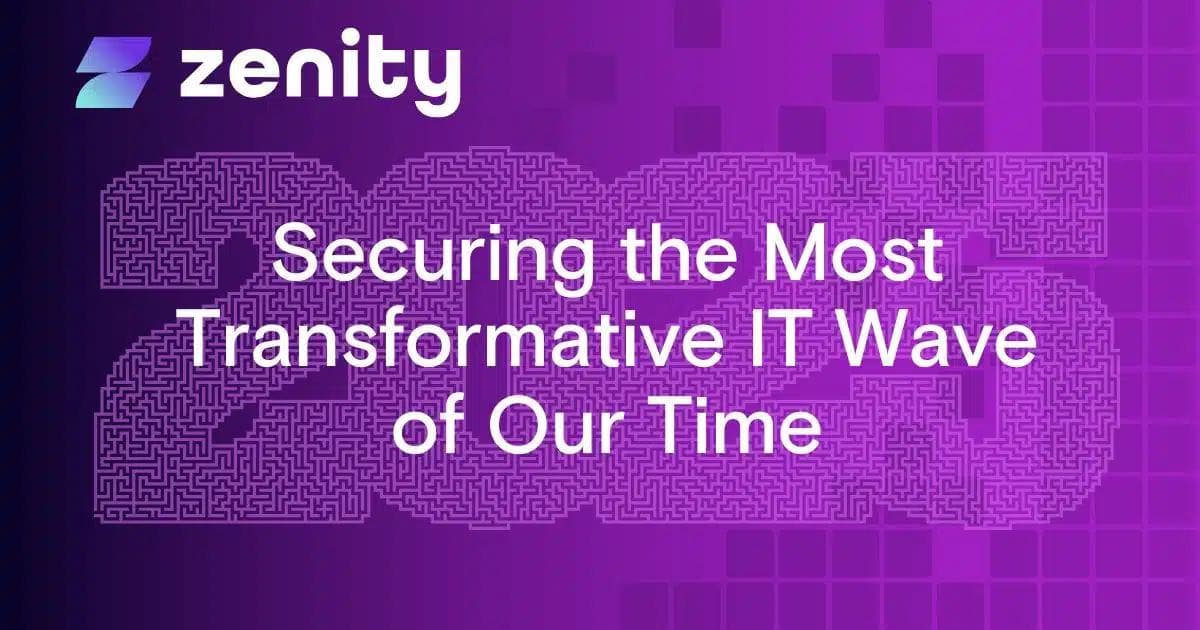 zenity

2025

Securing the Most Transformative IT Wave of Our Time